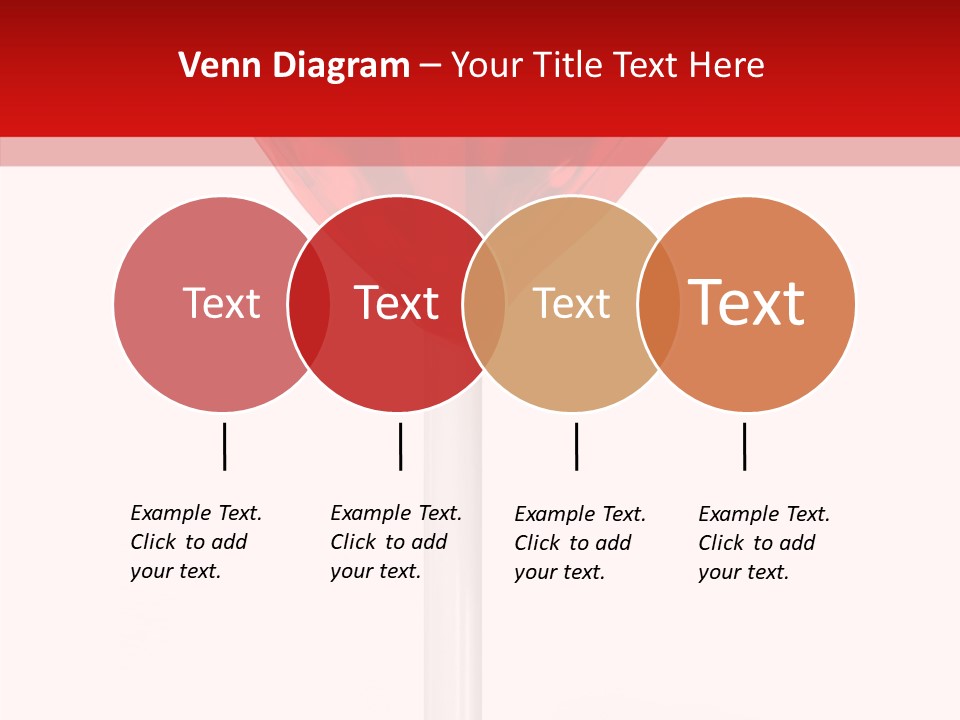 Venn Diagram – Your Title Text Here

Text

Text

Text

Text

Example Text. Click to add your text.

Example Text. Click to add your text.

Example Text. Click to add your text.

Example Text. Click to add your text.